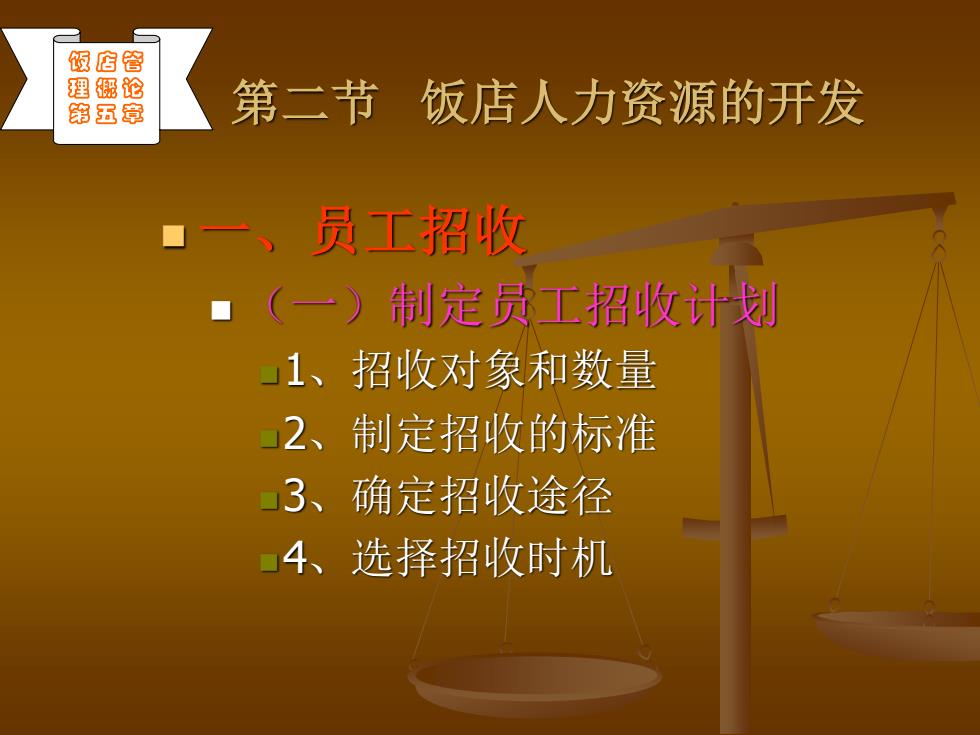 饭店管理概论第五章

第二节 饭店人力资源的开发

一、员工招收

（一）制定员工招收计划

1、招收对象和数量

2、制定招收的标准

3、确定招收途径

4、选择招收时机